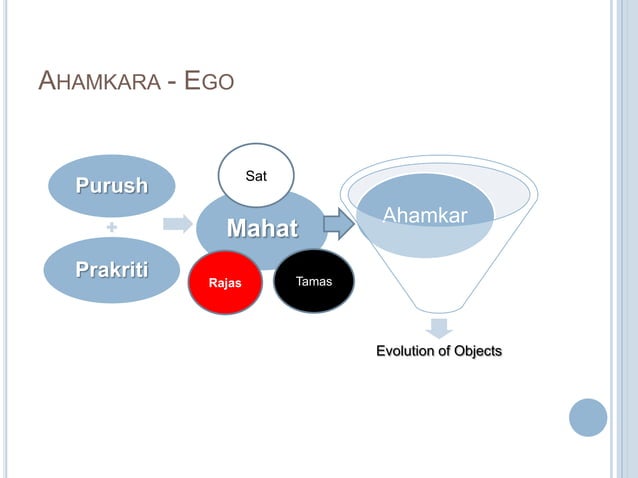 AHAMKARA - EGO

Purush

+

Prakriti

Sat

Mahat

Rajas

Tamas

Ahamkar

Evolution of Objects